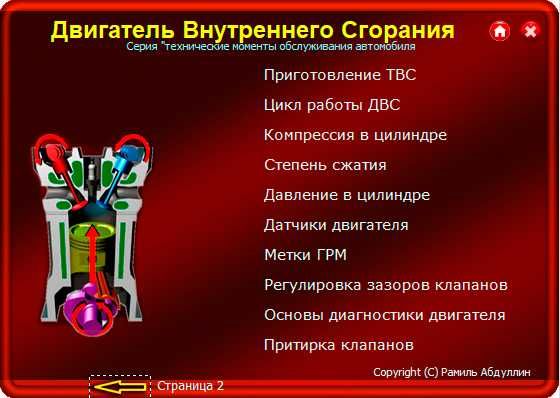 Двигатель Внутреннего Сгорания
Серия "технические моменты обслуживания автомобиля

Приготовление ТВС
Цикл работы ДВС
Компрессия в цилиндре
Степень сжатия
Давление в цилиндре
Датчики двигателя
Метки ГРМ
Регулировка зазоров клапанов
Основы диагностики двигателя
Притирка клапанов

Copyright (C) Рамиль Абдуллин

Страница 2